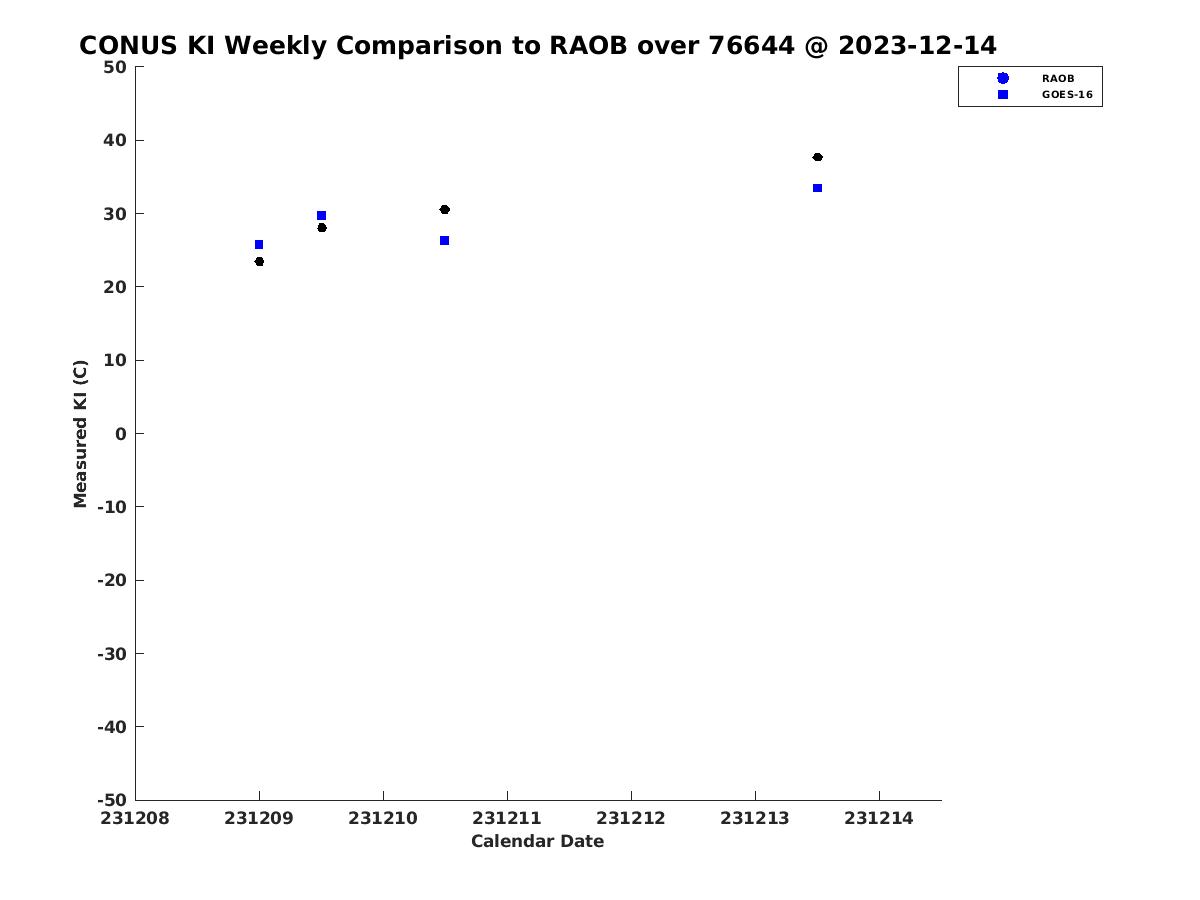 CONUS KI Weekly Comparison to RAOB over 76644 @ 2023-12-14

RAOB
GOES-16

Measured KI (C)

50
40
30
20
10
0
-10
-20
-30
-40
-50

231208 231209 231210 231211 231212 231213 231214

Calendar Date